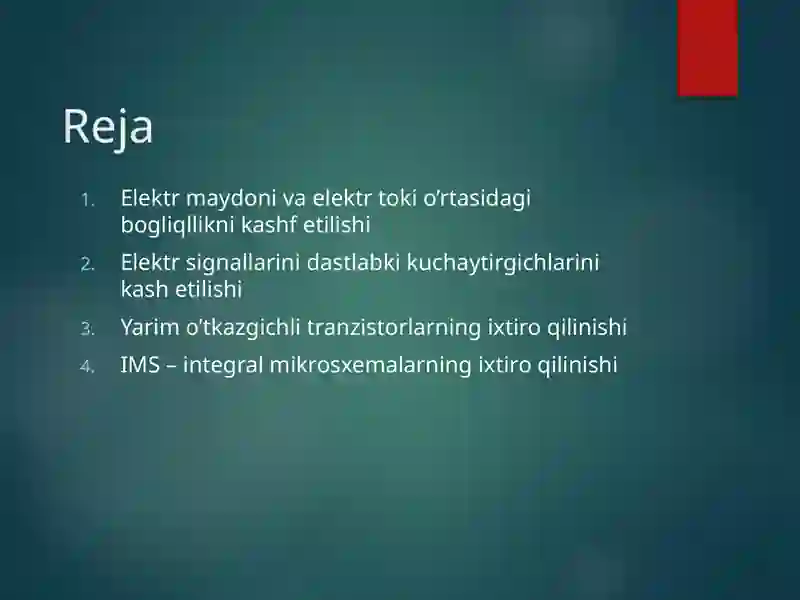 Reja

1. Elektr maydoni va elektr toki o’rtasidagi bogliqllikni kashf etilishi
2. Elektr signallarini dastlabki kuchaytirgichlarini kash etilishi
3. Yarim o’tkazgichli tranzistorlarning ixtiro qilinishi
4. IMS – integral mikrosxemalarning ixtiro qilinishi